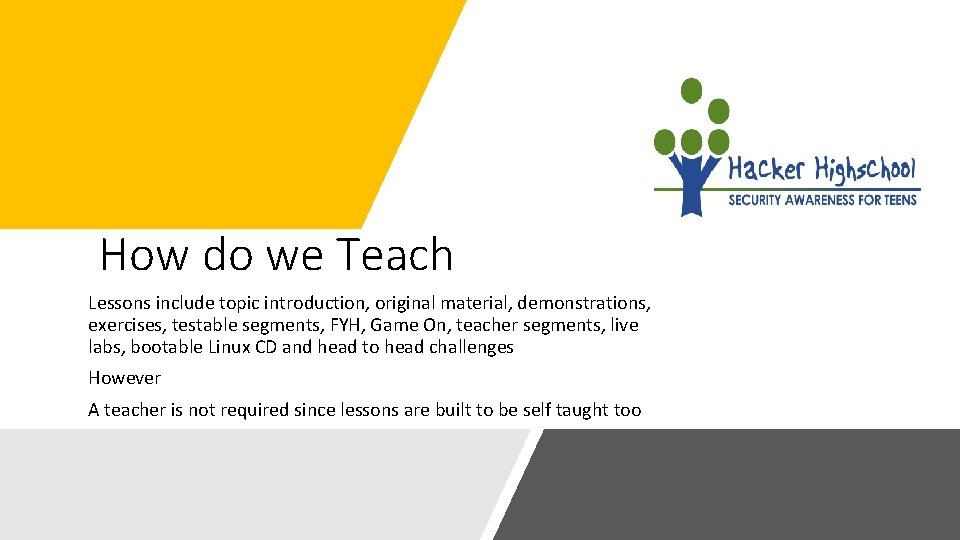 Hacker Highschool
SECURITY AWARENESS FOR TEENS

How do we Teach

Lessons include topic introduction, original material, demonstrations, exercises, testable segments, FYH, Game On, teacher segments, live labs, bootable Linux CD and head to head challenges

However

A teacher is not required since lessons are built to be self taught too